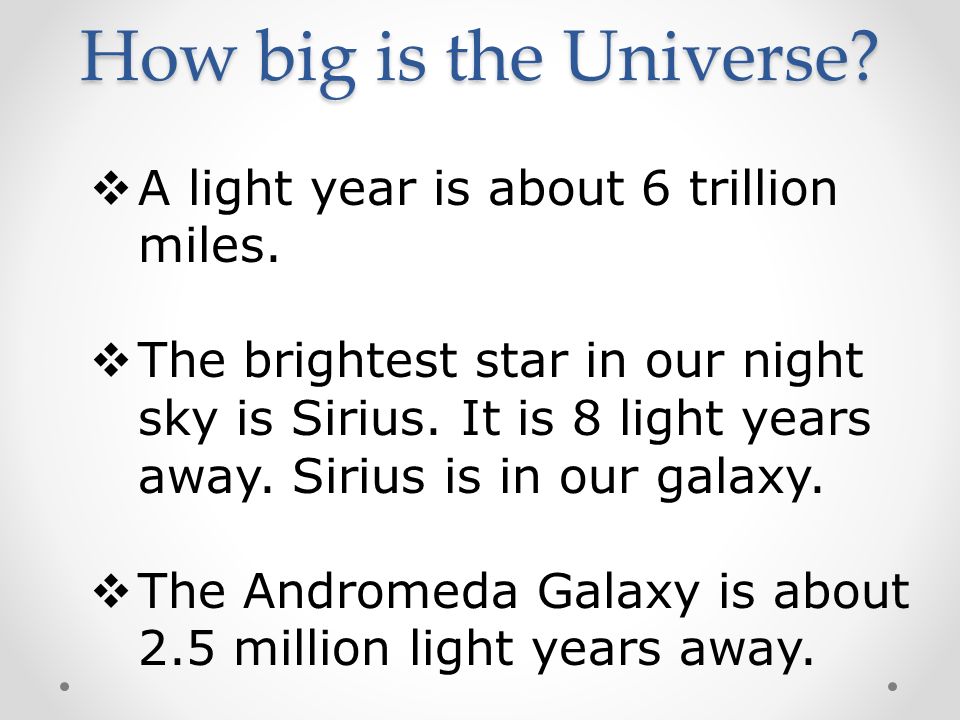 How big is the Universe?

❖ A light year is about 6 trillion miles.

❖ The brightest star in our night sky is Sirius. It is 8 light years away. Sirius is in our galaxy.

❖ The Andromeda Galaxy is about 2.5 million light years away.